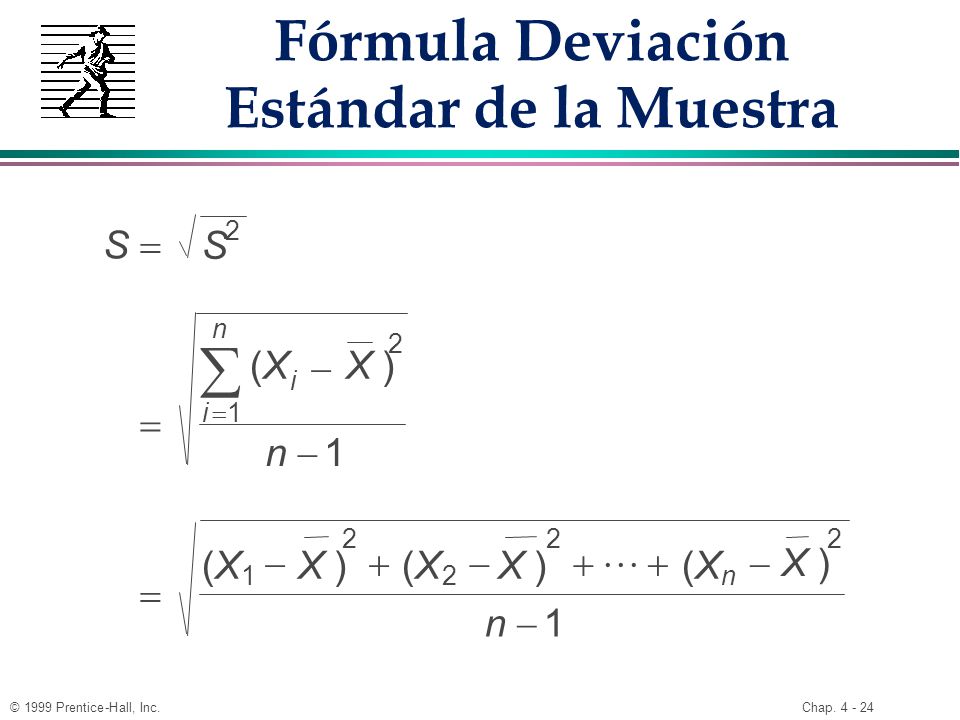 Fórmula Deviación Estándar de la Muestra

$S = \sqrt{S^2}$

$= \sqrt{\frac{\sum_{i=1}^{n} (X_i - \overline{X})^2}{n-1}}$

$= \sqrt{\frac{(X_1 - \overline{X})^2 + (X_2 - \overline{X})^2 + \cdots + (X_n - \overline{X})^2}{n-1}}$

© 1999 Prentice-Hall, Inc.

Chap. 4 - 24